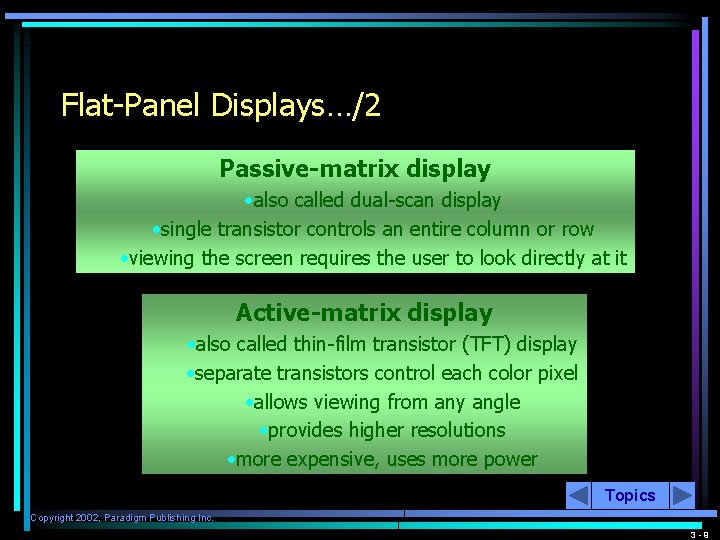 Flat-Panel Displays…/2

Passive-matrix display
•also called dual-scan display
•single transistor controls an entire column or row
•viewing the screen requires the user to look directly at it

Active-matrix display
•also called thin-film transistor (TFT) display
•separate transistors control each color pixel
•allows viewing from any angle
•provides higher resolutions
•more expensive, uses more power

Topics

Copyright 2002, Paradigm Publishing Inc.

3 - 8